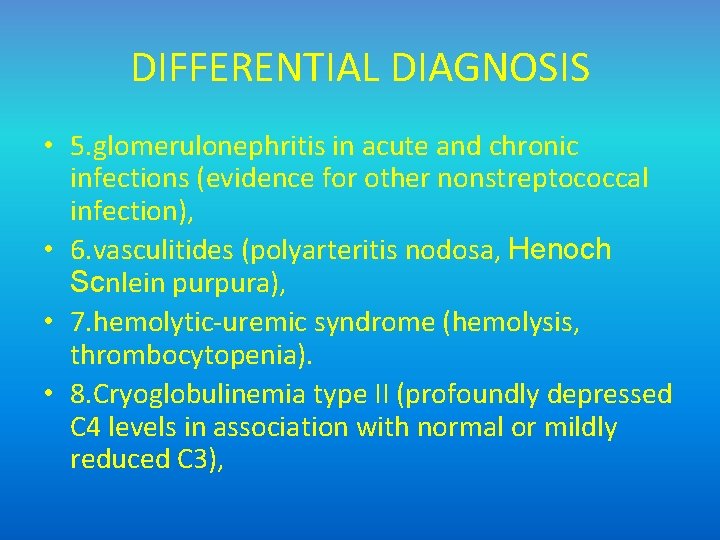 DIFFERENTIAL DIAGNOSIS

• 5.glomerulonephritis in acute and chronic infections (evidence for other nonstreptococcal infection),
• 6.vasculitides (polyarteritis nodosa, Henoch Scnlein purpura),
• 7.hemolytic-uremic syndrome (hemolysis, thrombocytopenia).
• 8.Cryoglobulinemia type II (profoundly depressed C4 levels in association with normal or mildly reduced C3),